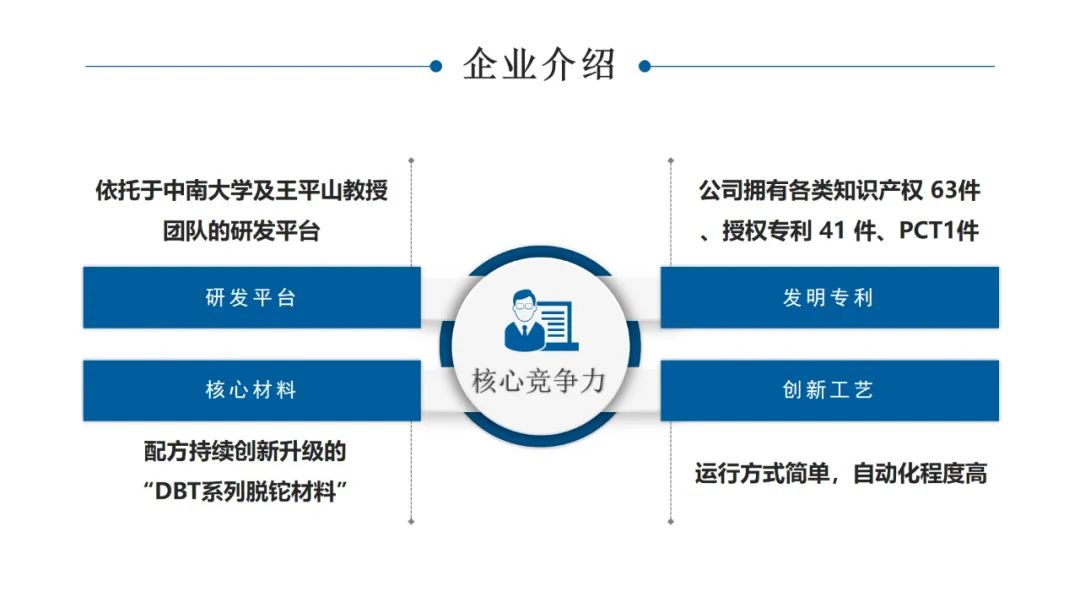 企业介绍

依托于中南大学及王平山教授团队的研发平台

研发平台

核心材料

配方持续创新升级的“DBT系列脱铊材料”

核心竞争力

公司拥有各类知识产权 63件、授权专利 41 件、PCT1件

发明专利

创新工艺

运行方式简单，自动化程度高